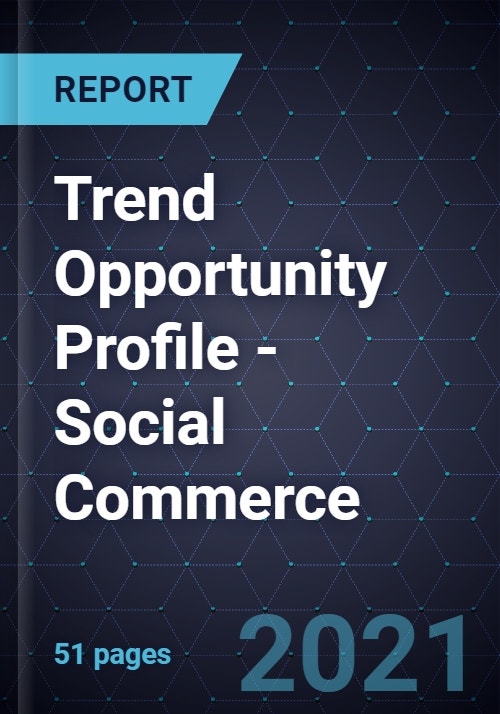 REPORT

Trend Opportunity Profile - Social Commerce

51 pages

2021